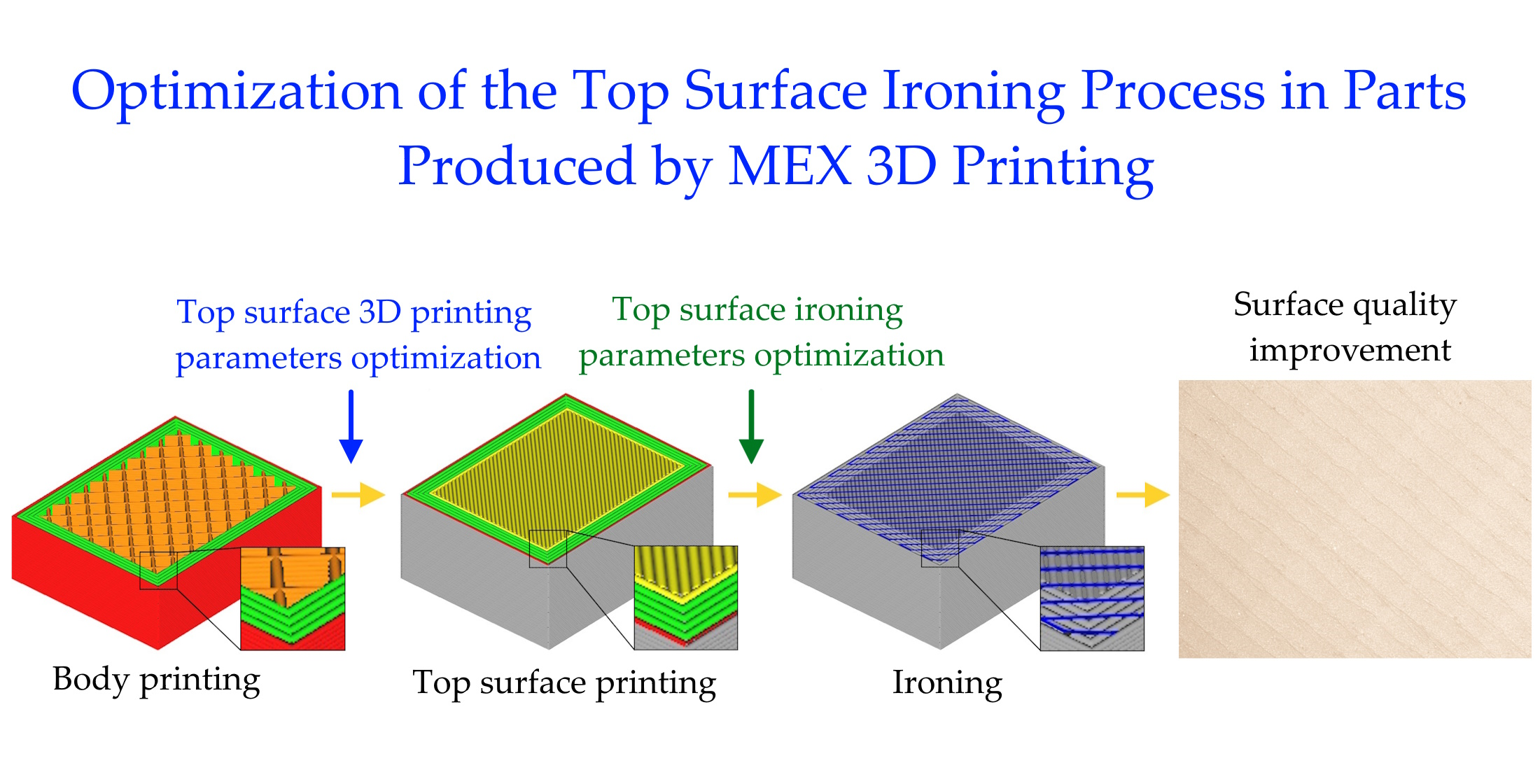 Optimization of the Top Surface Ironing Process in Parts Produced by MEX 3D Printing

Top surface 3D printing parameters optimization

Top surface ironing parameters optimization

Surface quality improvement

Body printing

Top surface printing

Ironing